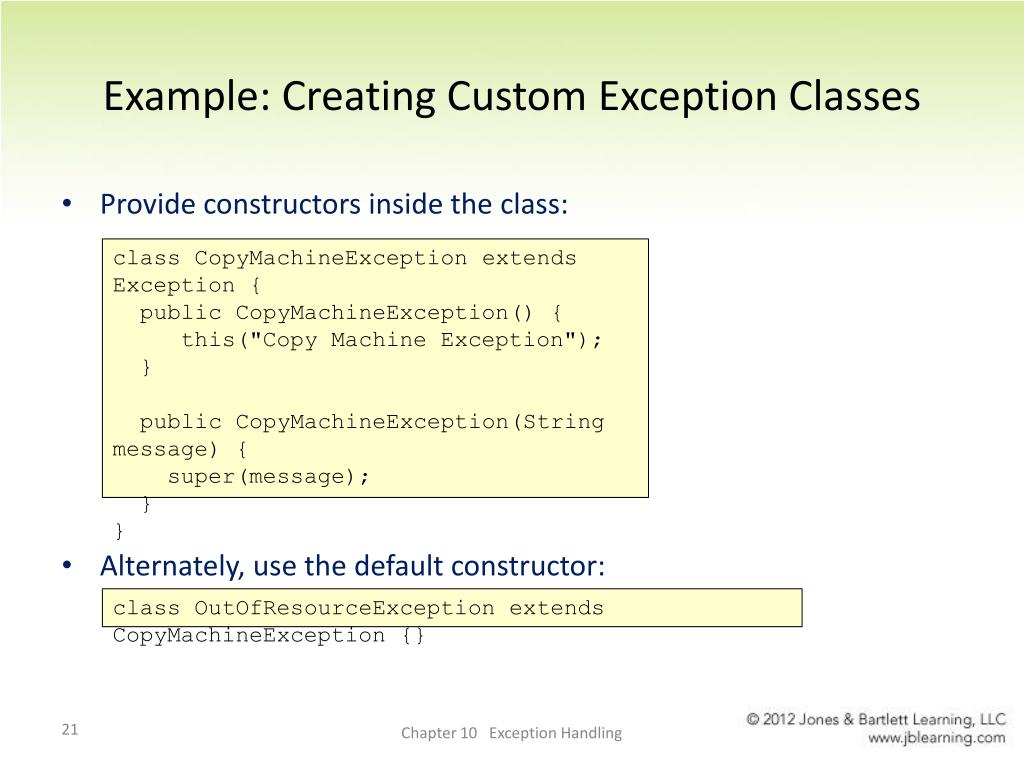 Example: Creating Custom Exception Classes

• Provide constructors inside the class:

class CopyMachineException extends Exception {
  public CopyMachineException() {
     this("Copy Machine Exception");
  }

  public CopyMachineException(String message) {
     super(message);
  }
}

• Alternately, use the default constructor:

class OutOfResourceException extends CopyMachineException {}

21

Chapter 10 Exception Handling

© 2012 Jones & Bartlett Learning, LLC
www.jblearning.com